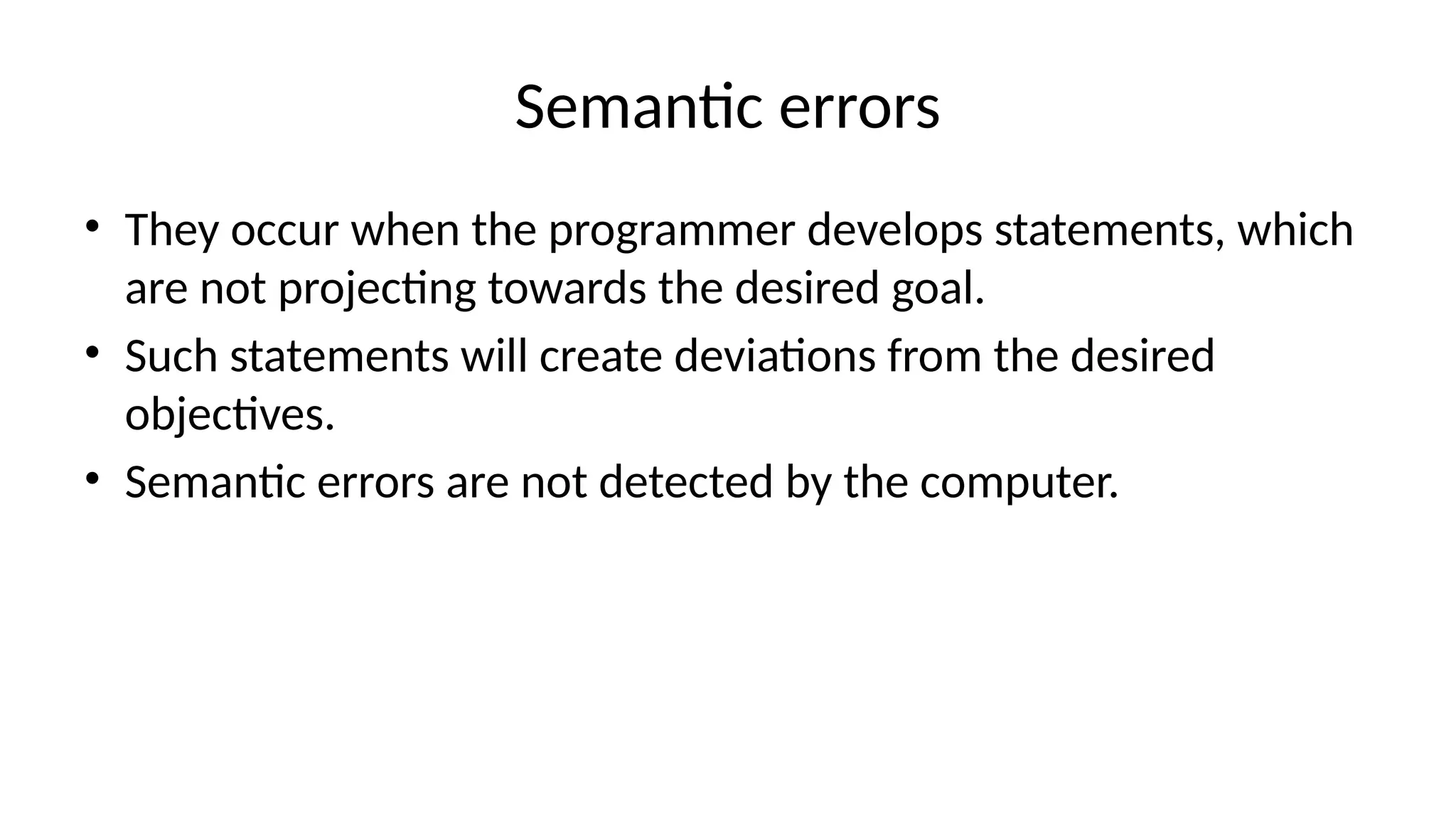 Semantic errors

• They occur when the programmer develops statements, which are not projecting towards the desired goal.
• Such statements will create deviations from the desired objectives.
• Semantic errors are not detected by the computer.